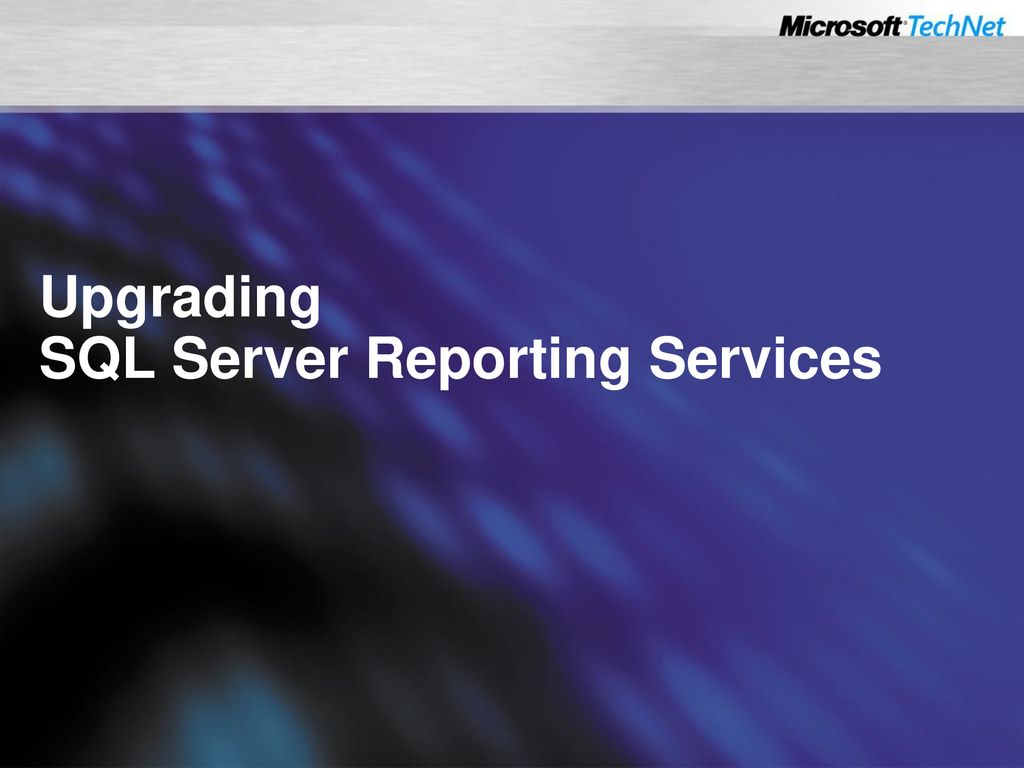 Microsoft TechNet

Upgrading
SQL Server Reporting Services